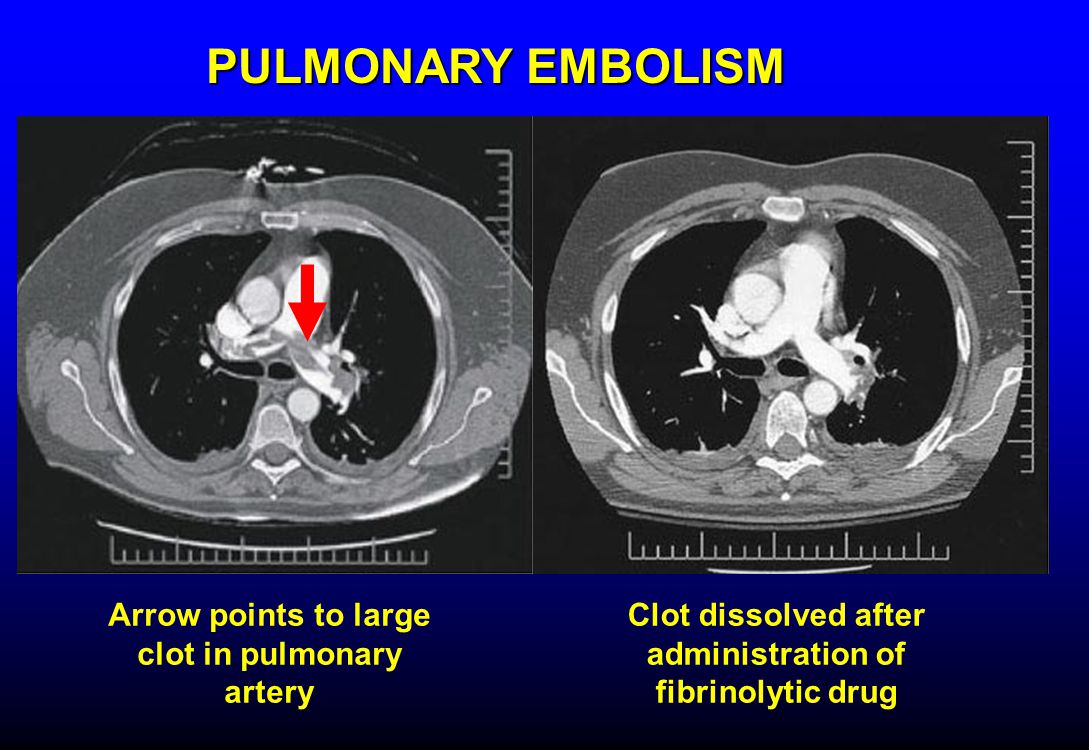 PULMONARY EMBOLISM

Arrow points to large clot in pulmonary artery

Clot dissolved after administration of fibrinolytic drug